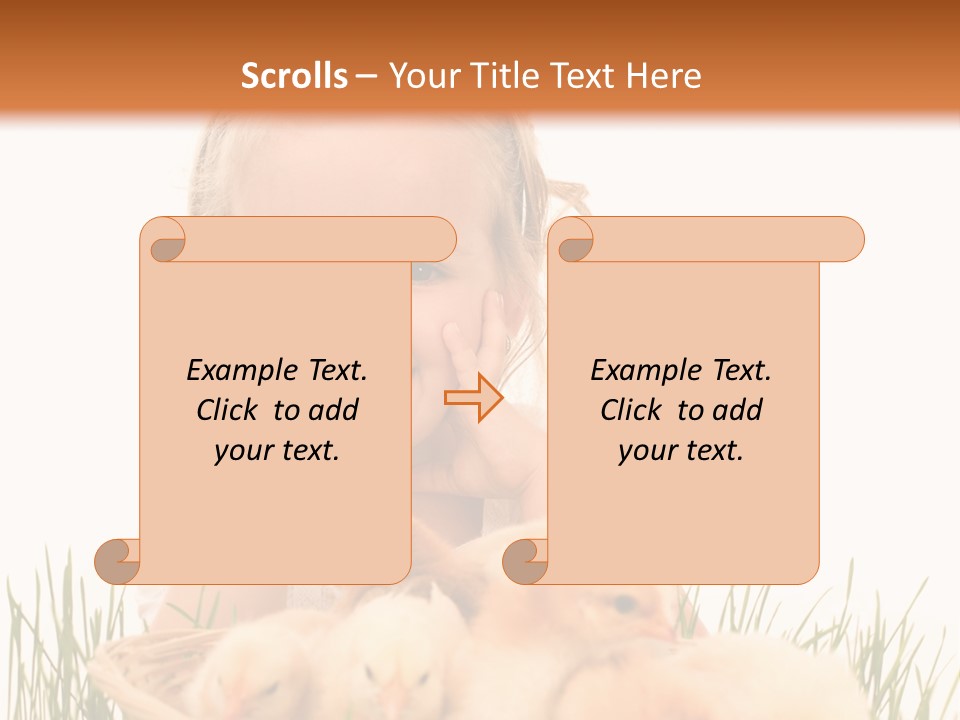 Scrolls – Your Title Text Here

Example Text. Click to add your text.

Example Text. Click to add your text.